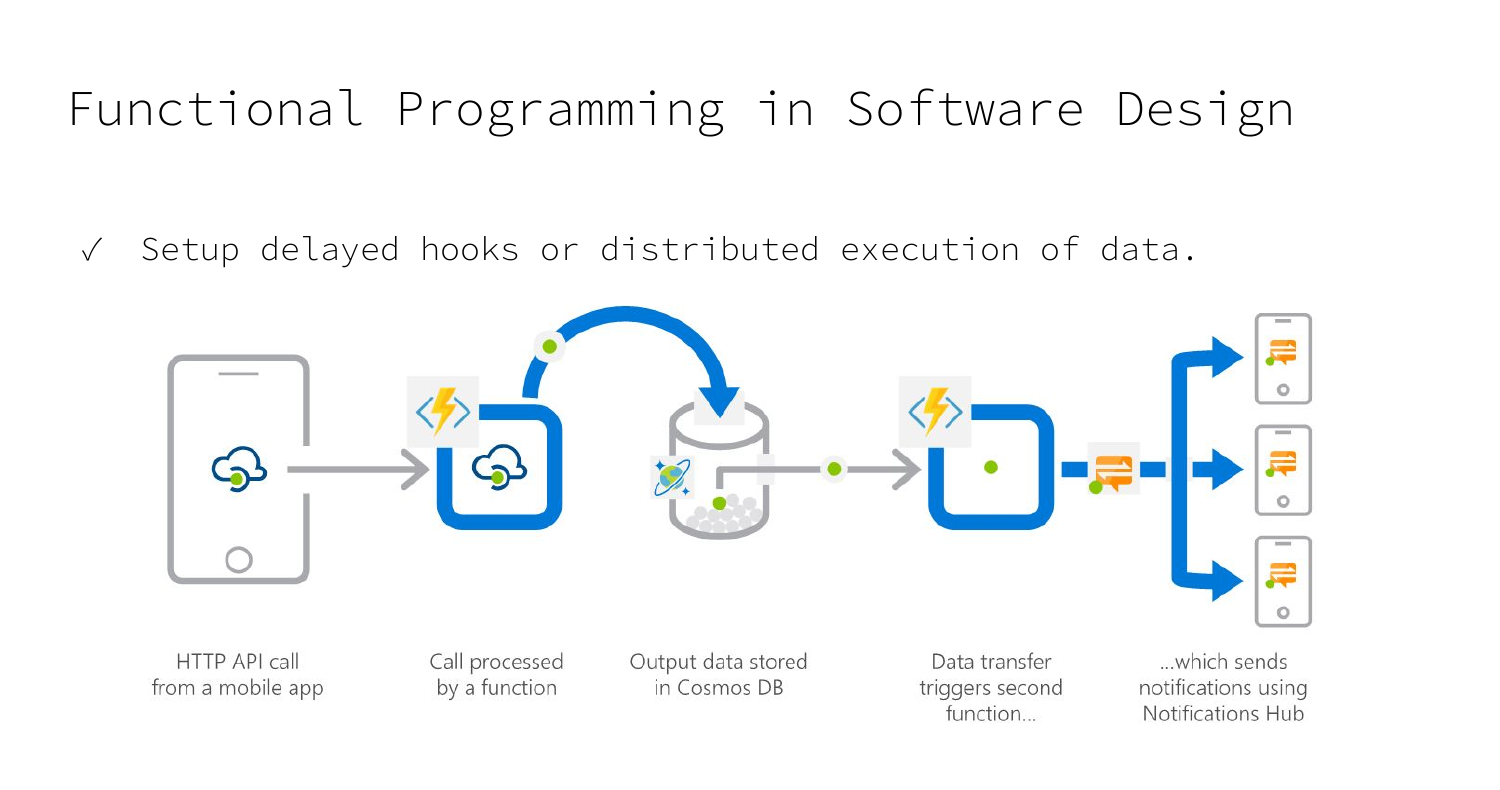 Functional Programming in Software Design

✓ Setup delayed hooks or distributed execution of data.

HTTP API call from a mobile app

Call processed by a function

Output data stored in Cosmos DB

Data transfer triggers second function...

...which sends notifications using Notifications Hub